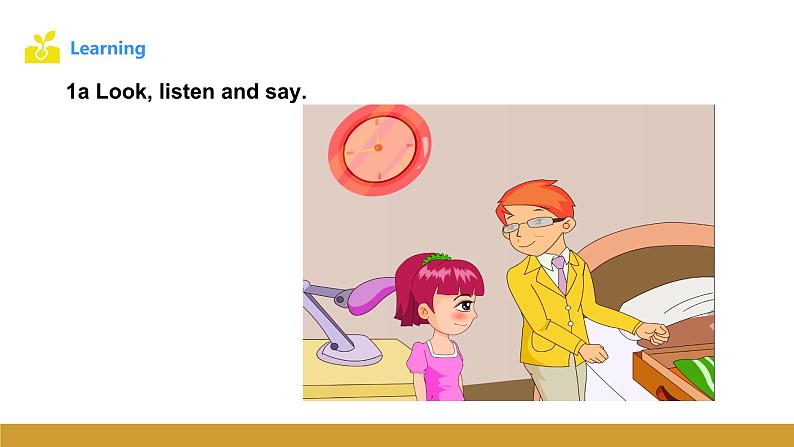 Learning

1a Look, listen and say.